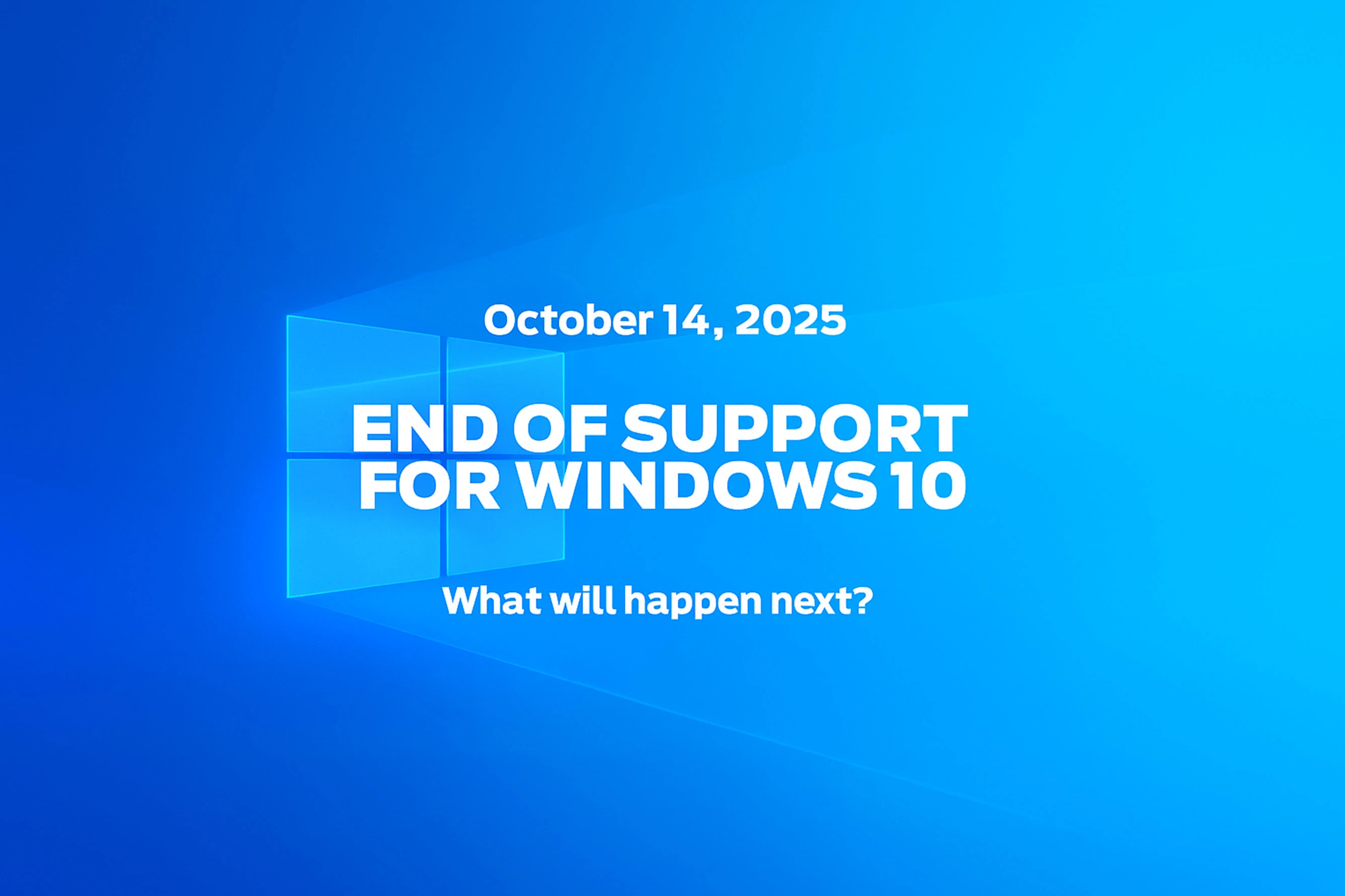 October 14, 2025

END OF SUPPORT FOR WINDOWS 10

What will happen next?